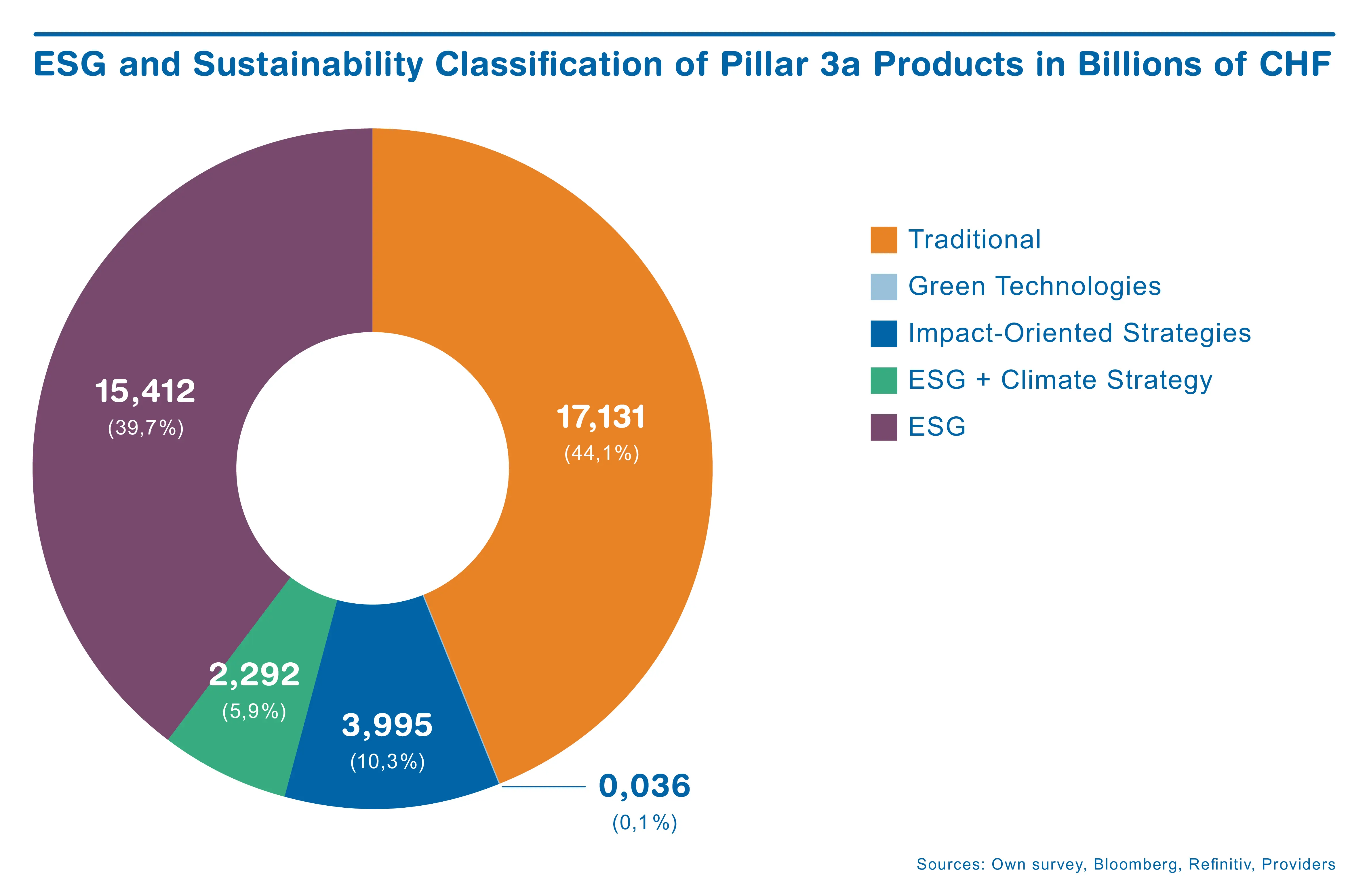 ESG and Sustainability Classification of Pillar 3a Products in Billions of CHF

15,412
(39,7%)

17,131
(44,1%)

2,292
(5,9%)

3,995
(10,3%)

0,036
(0,1%)

Traditional
Green Technologies
Impact-Oriented Strategies
ESG + Climate Strategy
ESG

Sources: Own survey, Bloomberg, Refinitiv, Providers